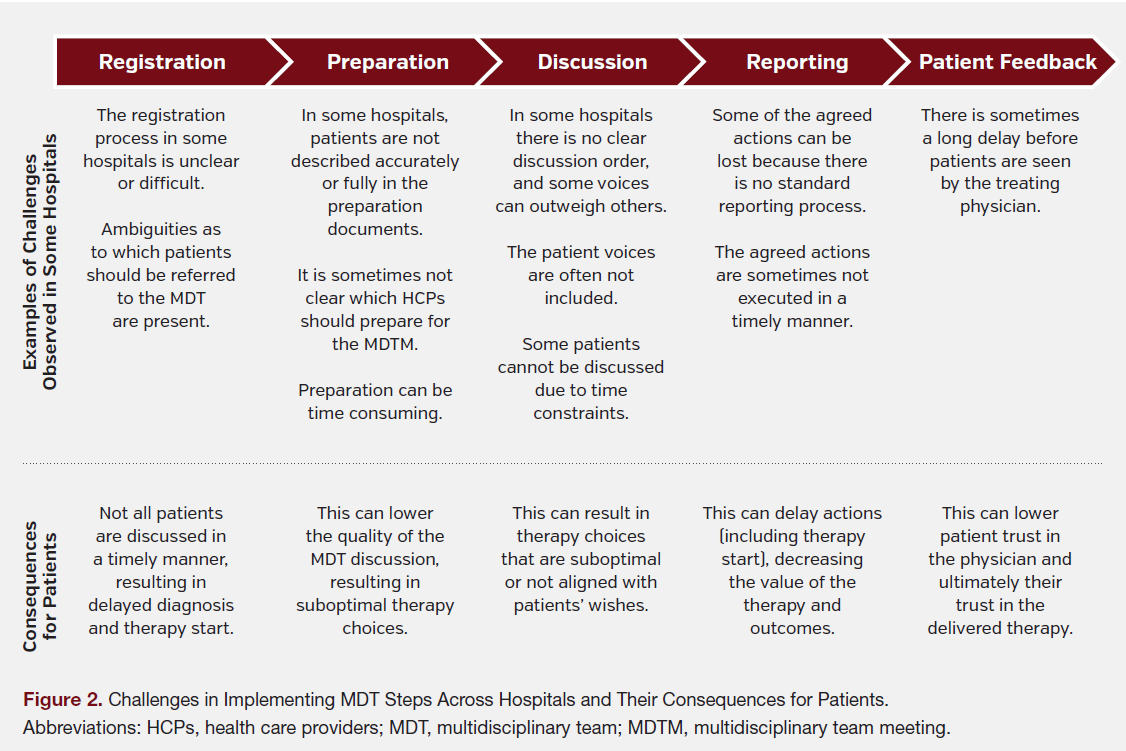 | | Registration | Preparation | Discussion | Reporting | Patient Feedback |
|---|---|---|---|---|---|
| Examples of Challenges Observed in Some Hospitals | The registration process in some hospitals is unclear or difficult. Ambiguities as to which patients should be referred to the MDT are present. | In some hospitals, patients are not described accurately or fully in the preparation documents. It is sometimes not clear which HCPs should prepare for the MDTM. Preparation can be time consuming. | In some hospitals there is no clear discussion order, and some voices can outweigh others. The patient voices are often not included. Some patients cannot be discussed due to time constraints. | Some of the agreed actions can be lost because there is no standard reporting process. The agreed actions are sometimes not executed in a timely manner. | There is sometimes a long delay before patients are seen by the treating physician. |
| Consequences for Patients | Not all patients are discussed in a timely manner, resulting in delayed diagnosis and therapy start. | This can lower the quality of the MDT discussion, resulting in suboptimal therapy choices. | This can result in therapy choices that are suboptimal or not aligned with patients' wishes. | This can delay actions (including therapy start), decreasing the value of the therapy and outcomes. | This can lower patient trust in the physician and ultimately their trust in the delivered therapy. |

Figure 2. Challenges in Implementing MDT Steps Across Hospitals and Their Consequences for Patients.
Abbreviations: HCPs, health care providers; MDT, multidisciplinary team; MDTM, multidisciplinary team meeting.